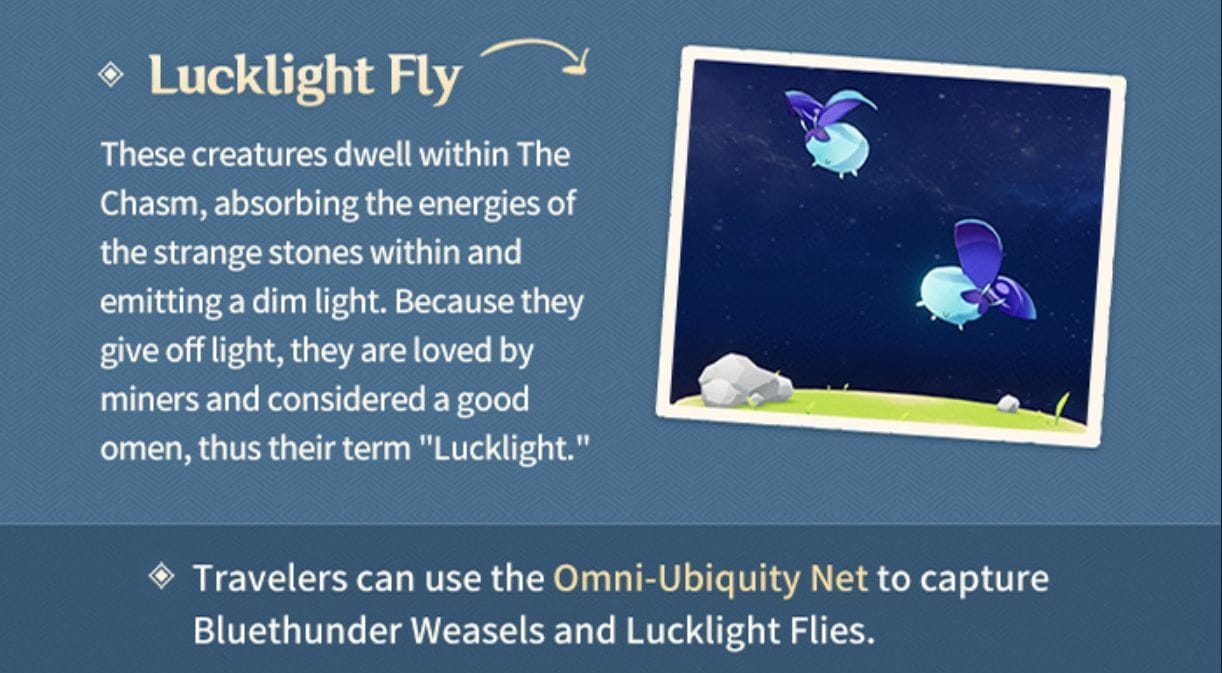 ◈ Lucklight Fly

These creatures dwell within The Chasm, absorbing the energies of the strange stones within and emitting a dim light. Because they give off light, they are loved by miners and considered a good omen, thus their term "Lucklight."

◈ Travelers can use the Omni-Ubiquity Net to capture Bluethunder Weasels and Lucklight Flies.